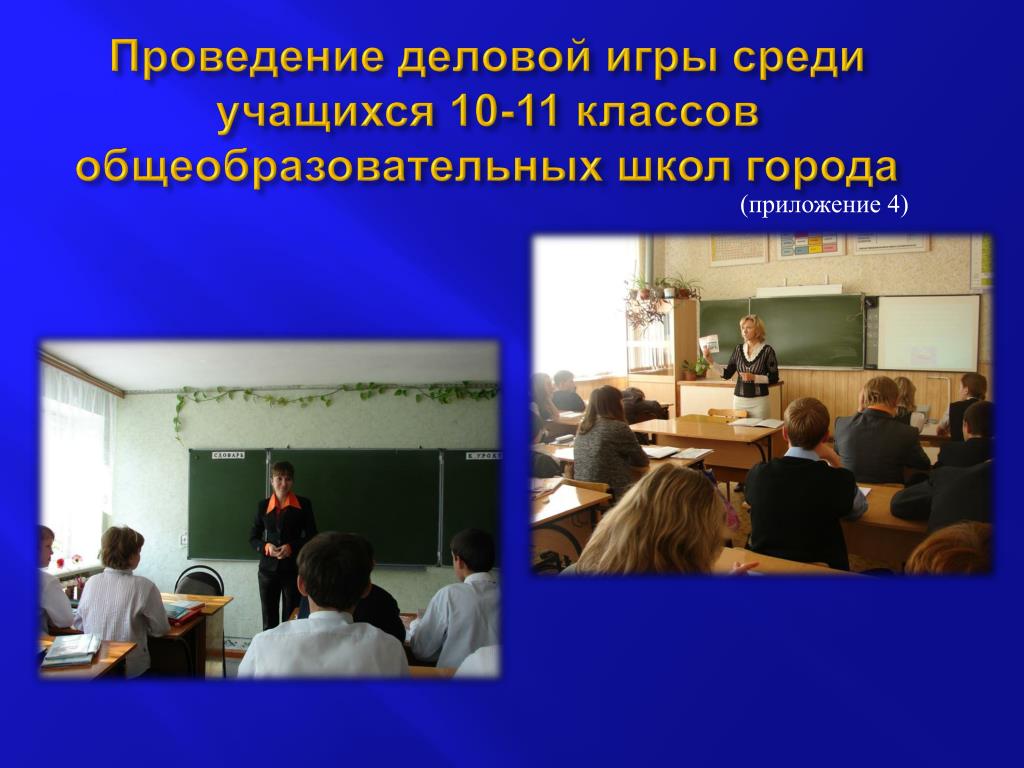 Проведение деловой игры среди учащихся 10-11 классов общеобразовательных школ города

(приложение 4)

СЛОВАРЬ

К УРОКУ